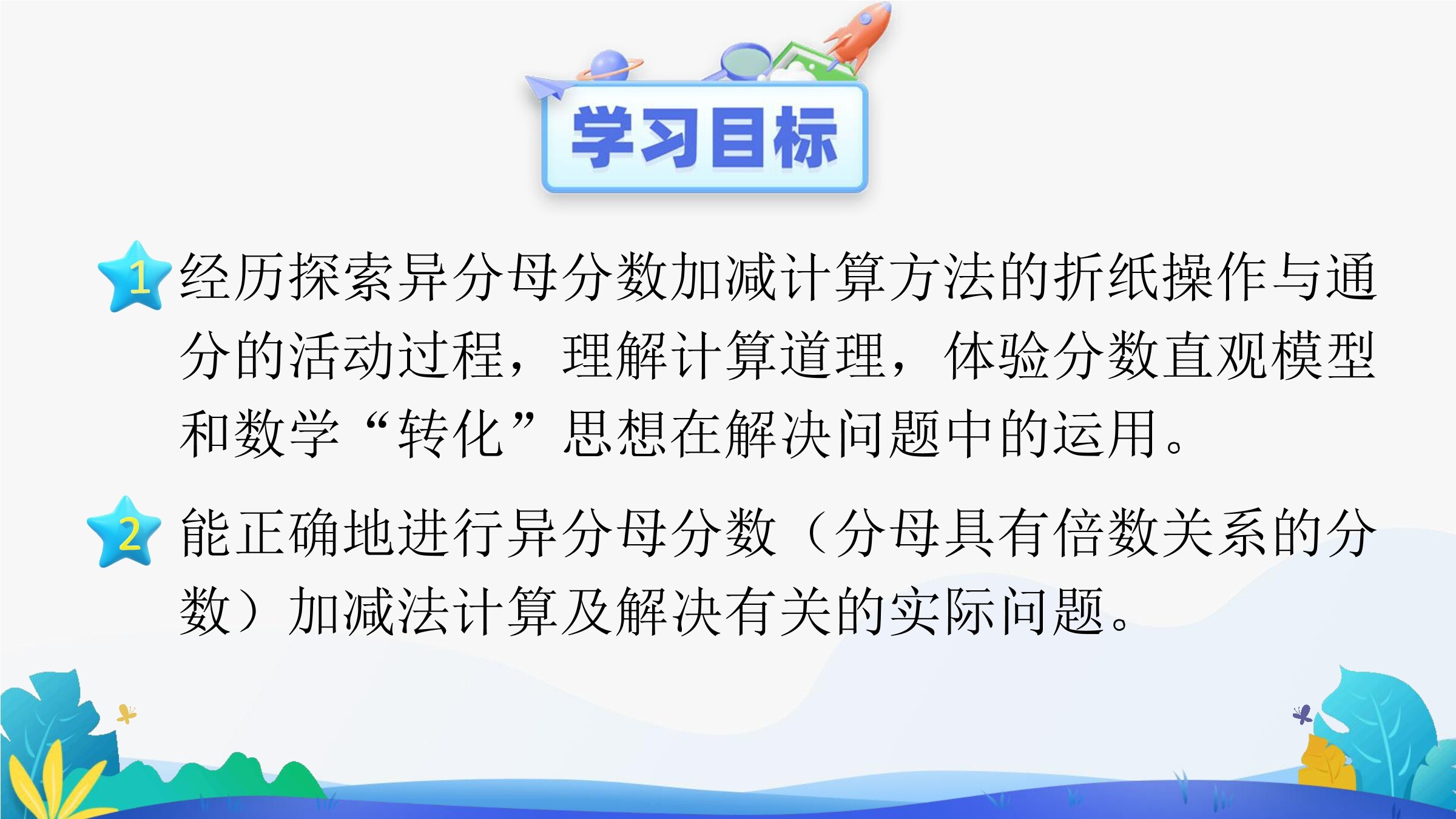 学习目标

1 经历探索异分母分数加减计算方法的折纸操作与通分的活动过程，理解计算道理，体验分数直观模型和数学“转化”思想在解决问题中的运用。

2 能正确地进行异分母分数（分母具有倍数关系的分数）加减法计算及解决有关的实际问题。